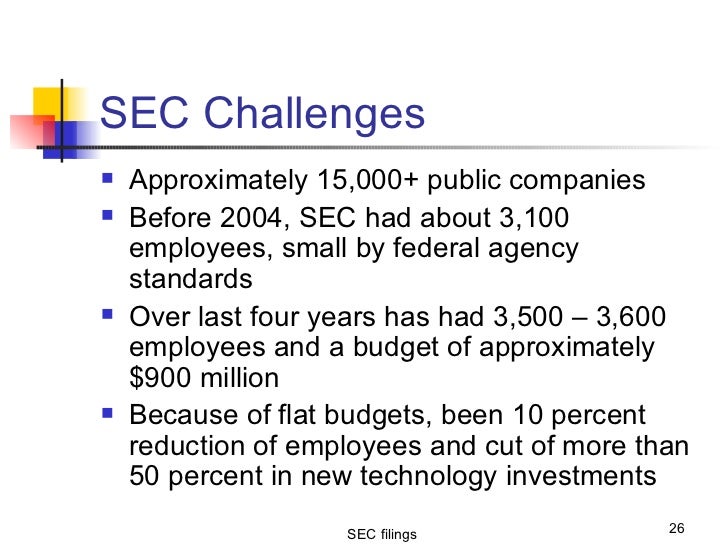 SEC Challenges

- Approximately 15,000+ public companies
- Before 2004, SEC had about 3,100 employees, small by federal agency standards
- Over last four years has had 3,500 – 3,600 employees and a budget of approximately \$900 million
- Because of flat budgets, been 10 percent reduction of employees and cut of more than 50 percent in new technology investments

SEC filings

26